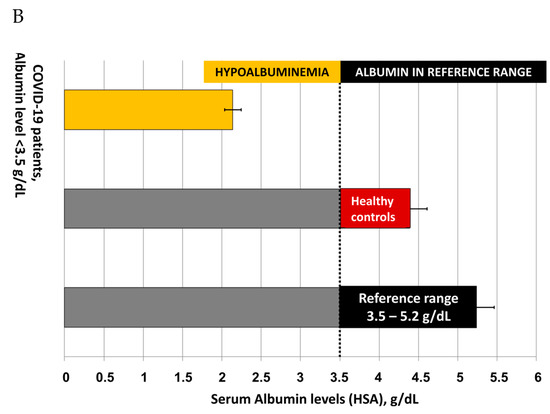 B

COVID-19 patients, Albumin level <3.5 g/dL

HYPOALBUMINEMIA

ALBUMIN IN REFERENCE RANGE

Healthy controls

Reference range 3.5 – 5.2 g/dL

0 0.5 1 1.5 2 2.5 3 3.5 4 4.5 5 5.5 6

Serum Albumin levels (HSA), g/dL